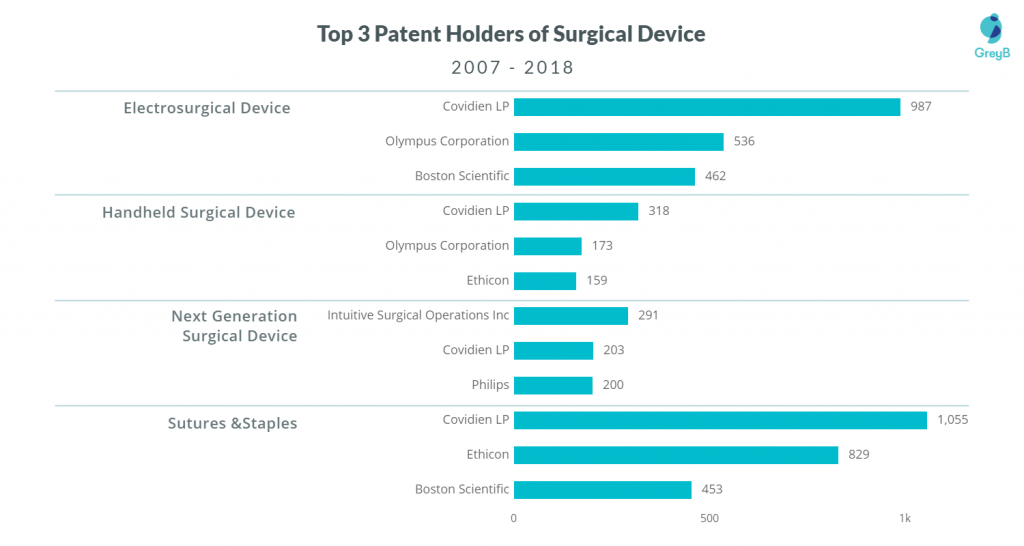 Top 3 Patent Holders of Surgical Device

2007 - 2018

GreyB

Electrosurgical Device

Covidien LP 987

Olympus Corporation 536

Boston Scientific 462

Handheld Surgical Device

Covidien LP 318

Olympus Corporation 173

Ethicon 159

Next Generation Surgical Device

Intuitive Surgical Operations Inc 291

Covidien LP 203

Philips 200

Sutures &Staples

Covidien LP 1,055

Ethicon 829

Boston Scientific 453

0 500 1k